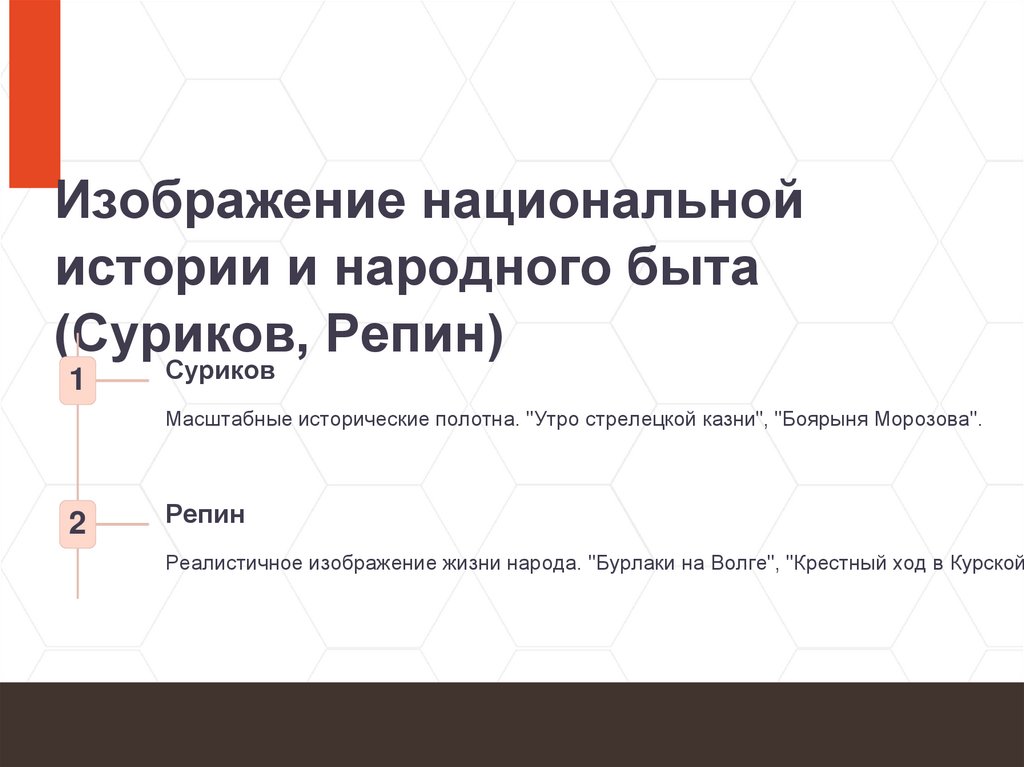 Изображение национальной истории и народного быта (Суриков, Репин)

1

Суриков

Масштабные исторические полотна. "Утро стрелецкой казни", "Боярыня Морозова".

2

Репин

Реалистичное изображение жизни народа. "Бурлаки на Волге", "Крестный ход в Курской